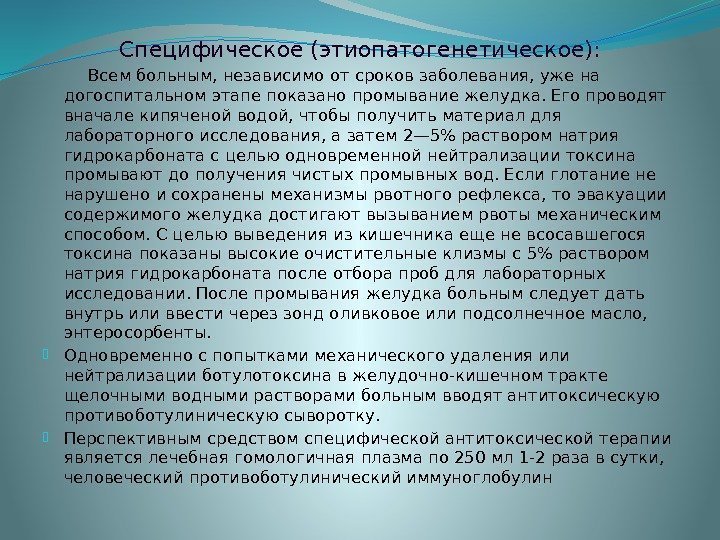 Специфическое (этиопатогенетическое):

Всем больным, независимо от сроков заболевания, уже на догоспитальном этапе показано промывание желудка. Его проводят вначале кипяченой водой, чтобы получить материал для лабораторного исследования, а затем 2—5% раствором натрия гидрокарбоната с целью одновременной нейтрализации токсина промывают до получения чистых промывных вод. Если глотание не нарушено и сохранены механизмы рвотного рефлекса, то эвакуации содержимого желудка достигают вызыванием рвоты механическим способом. С целью выведения из кишечника еще не всосавшегося токсина показаны высокие очистительные клизмы с 5% раствором натрия гидрокарбоната после отбора проб для лабораторных исследовании. После промывания желудка больным следует дать внутрь или ввести через зонд оливковое или подсолнечное масло, энтеросорбенты.

Одновременно с попытками механического удаления или нейтрализации ботулотоксина в желудочно-кишечном тракте щелочными водными растворами больным вводят антитоксическую противоботулиническую сыворотку.

Перспективным средством специфической антитоксической терапии является лечебная гомологичная плазма по 250 мл 1-2 раза в сутки, человеческий противоботулинический иммуноглобулин